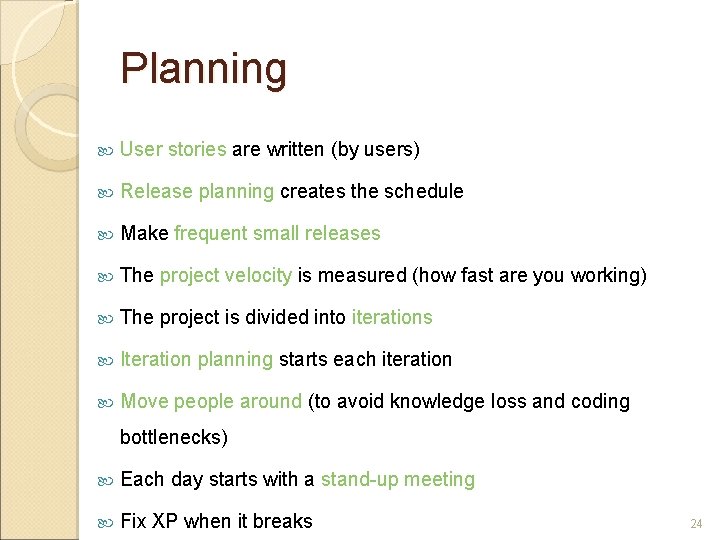 Planning

User stories are written (by users)

Release planning creates the schedule

Make frequent small releases

The project velocity is measured (how fast are you working)

The project is divided into iterations

Iteration planning starts each iteration

Move people around (to avoid knowledge loss and coding bottlenecks)

Each day starts with a stand-up meeting

Fix XP when it breaks

24